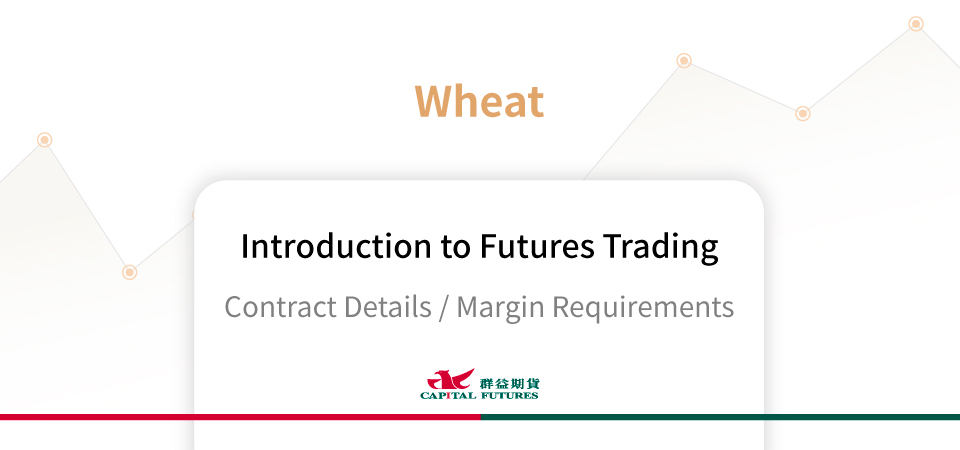 Wheat

Introduction to Futures Trading

Contract Details / Margin Requirements

群益期貨
CAPITAL FUTURES